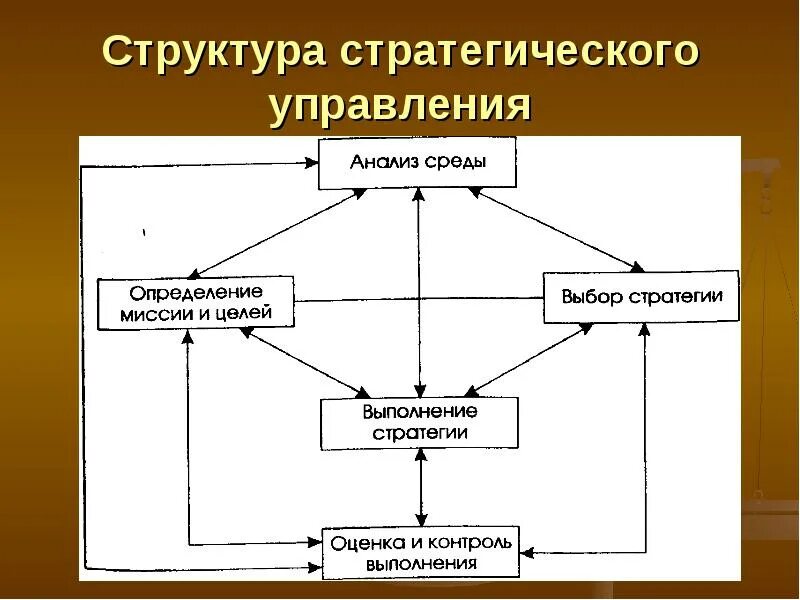 Структура стратегического управления

Анализ среды

Определение миссии и целей

Выбор стратегии

Выполнение стратегии

Оценка и контроль выполнения